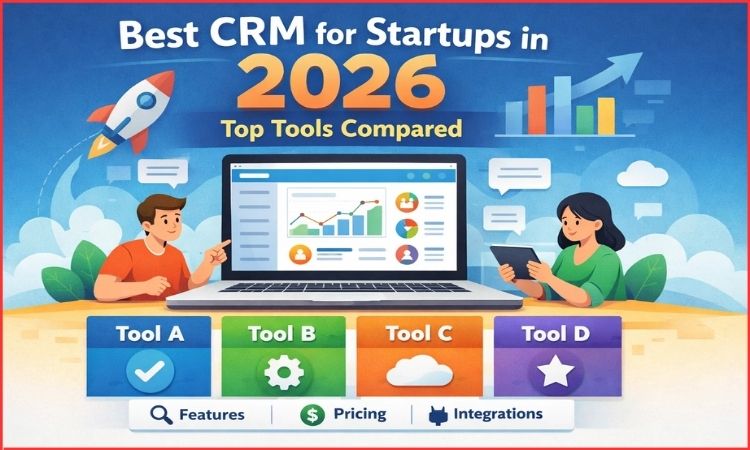 Best CRM for Startups in 2026

Top Tools Compared

Tool A

Tool B

Tool C

Tool D

Features | Pricing | Integrations